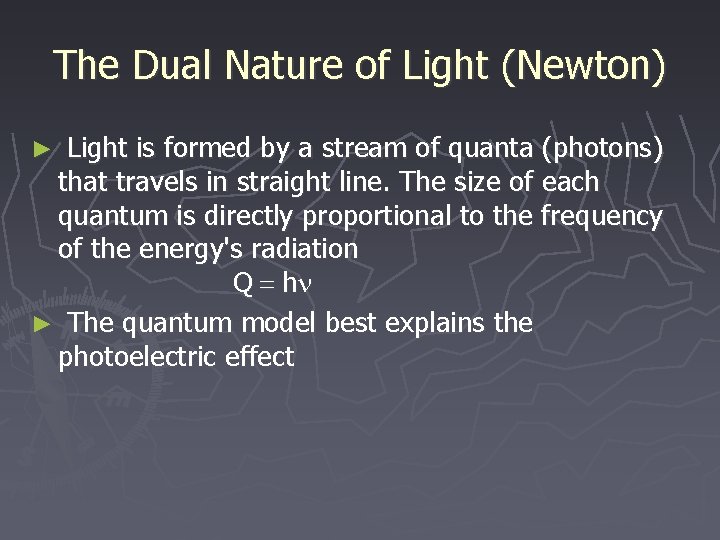 The Dual Nature of Light (Newton)

► Light is formed by a stream of quanta (photons) that travels in straight line. The size of each quantum is directly proportional to the frequency of the energy's radiation

$Q = h\nu$

► The quantum model best explains the photoelectric effect